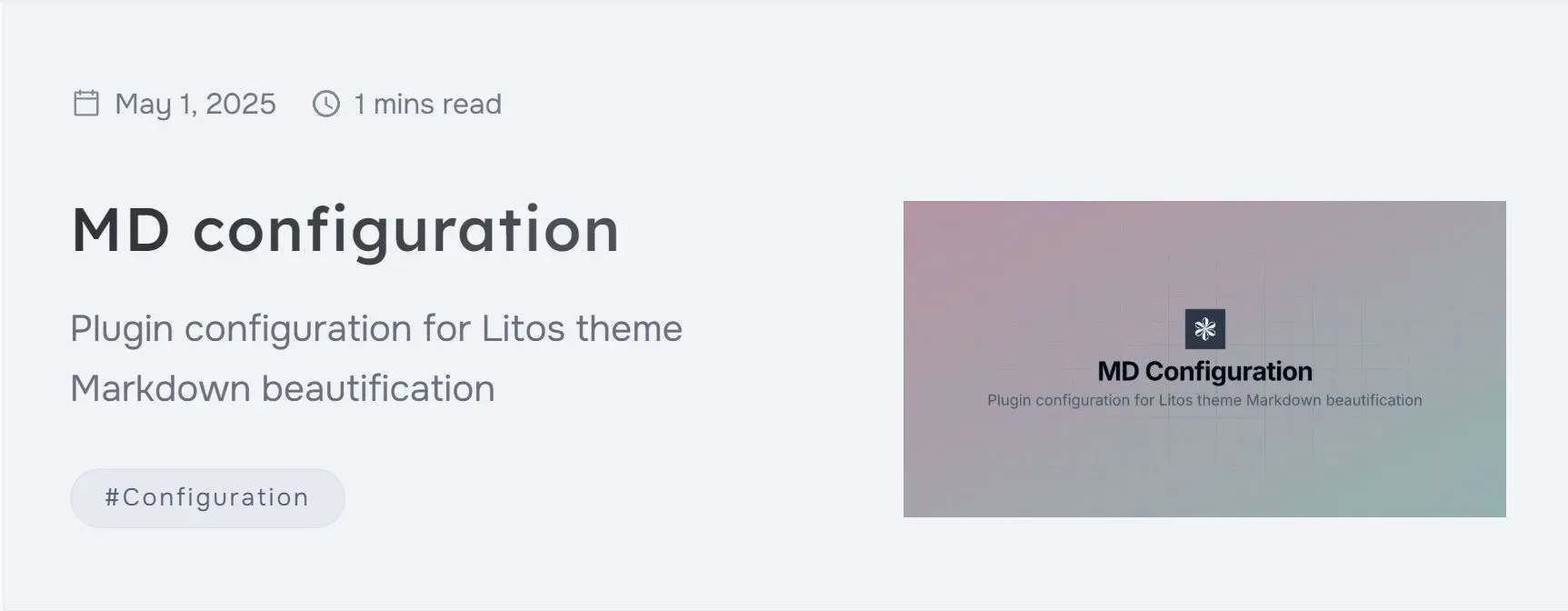 May 1, 2025 1 mins read

MD configuration

Plugin configuration for Litos theme Markdown beautification

#Configuration

MD Configuration

Plugin configuration for Litos theme Markdown beautification